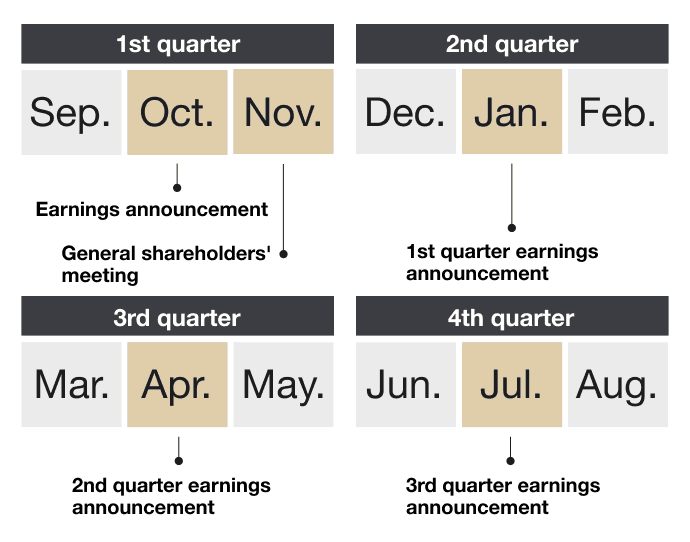 1st quarter

Sep. Oct. Nov.

Earnings announcement

General shareholders' meeting

2nd quarter

Dec. Jan. Feb.

1st quarter earnings announcement

3rd quarter

Mar. Apr. May.

2nd quarter earnings announcement

4th quarter

Jun. Jul. Aug.

3rd quarter earnings announcement